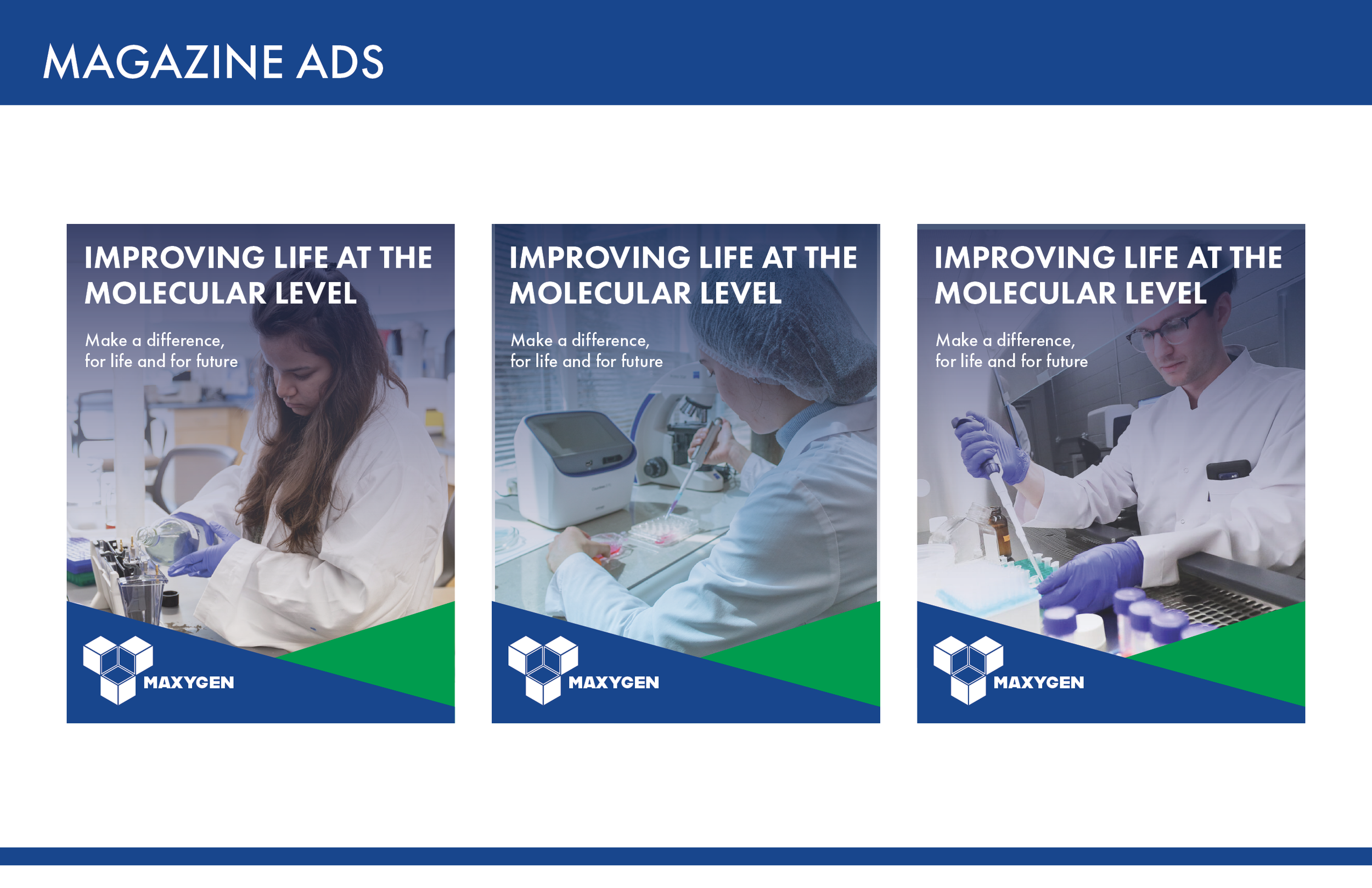 MAGAZINE ADS

IMPROVING LIFE AT THE MOLECULAR LEVEL

Make a difference, for life and for future

MAXYGEN

IMPROVING LIFE AT THE MOLECULAR LEVEL

Make a difference, for life and for future

MAXYGEN

IMPROVING LIFE AT THE MOLECULAR LEVEL

Make a difference, for life and for future

MAXYGEN